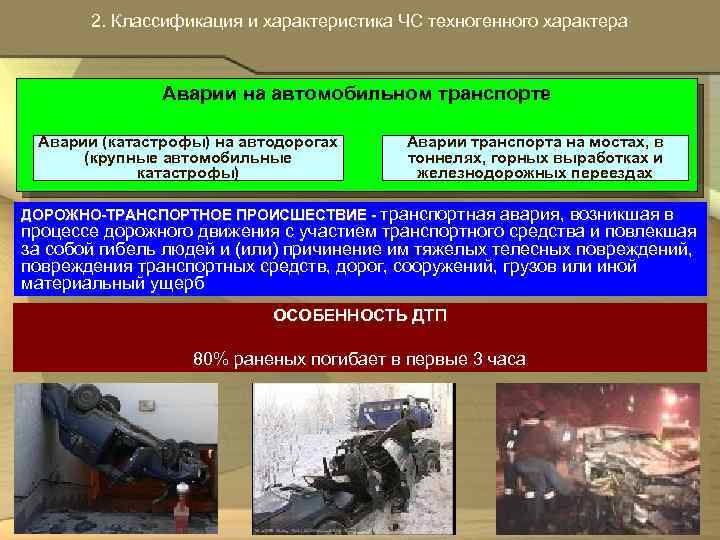 2. Классификация и характеристика ЧС техногенного характера

Аварии на автомобильном транспорте

Аварии (катастрофы) на автодорогах (крупные автомобильные катастрофы)

Аварии транспорта на мостах, в тоннелях, горных выработках и железнодорожных переездах

ДОРОЖНО-ТРАНСПОРТНОЕ ПРОИСШЕСТВИЕ - транспортная авария, возникшая в процессе дорожного движения с участием транспортного средства и повлекшая за собой гибель людей и (или) причинение им тяжелых телесных повреждений, повреждения транспортных средств, дорог, сооружений, грузов или иной материальный ущерб

ОСОБЕННОСТЬ ДТП

80% раненых погибает в первые 3 часа